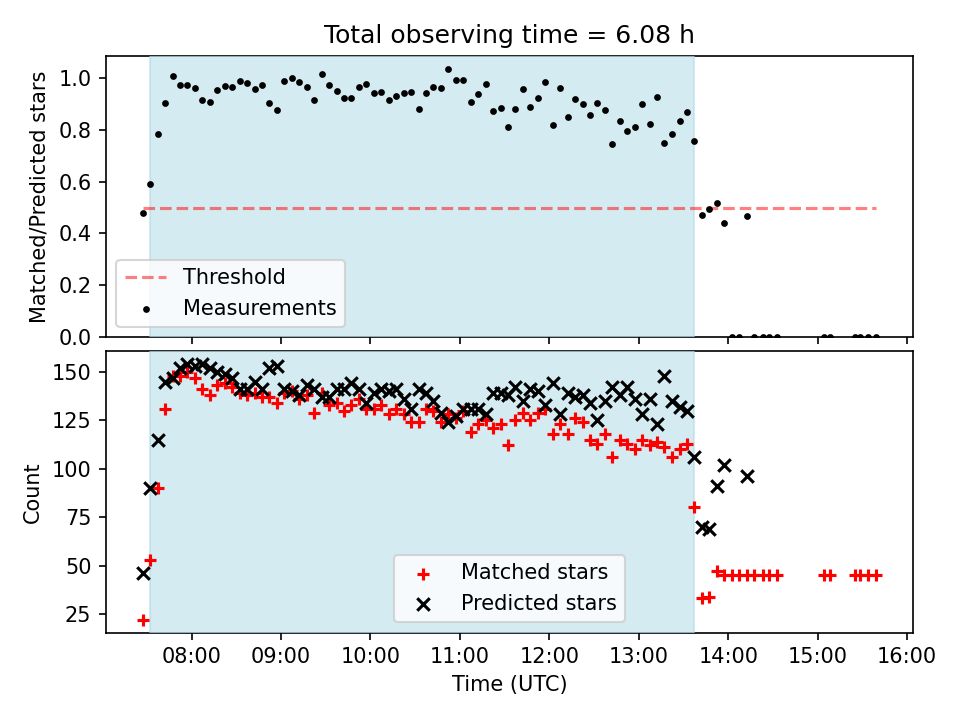 Total observing time = 6.08 h

Matched/Predicted stars

1.0
0.8
0.6
0.4
0.2
0.0

Threshold
Measurements

Count

150
125
100
75
50
25

Matched stars
Predicted stars

08:00 09:00 10:00 11:00 12:00 13:00 14:00 15:00 16:00

Time (UTC)